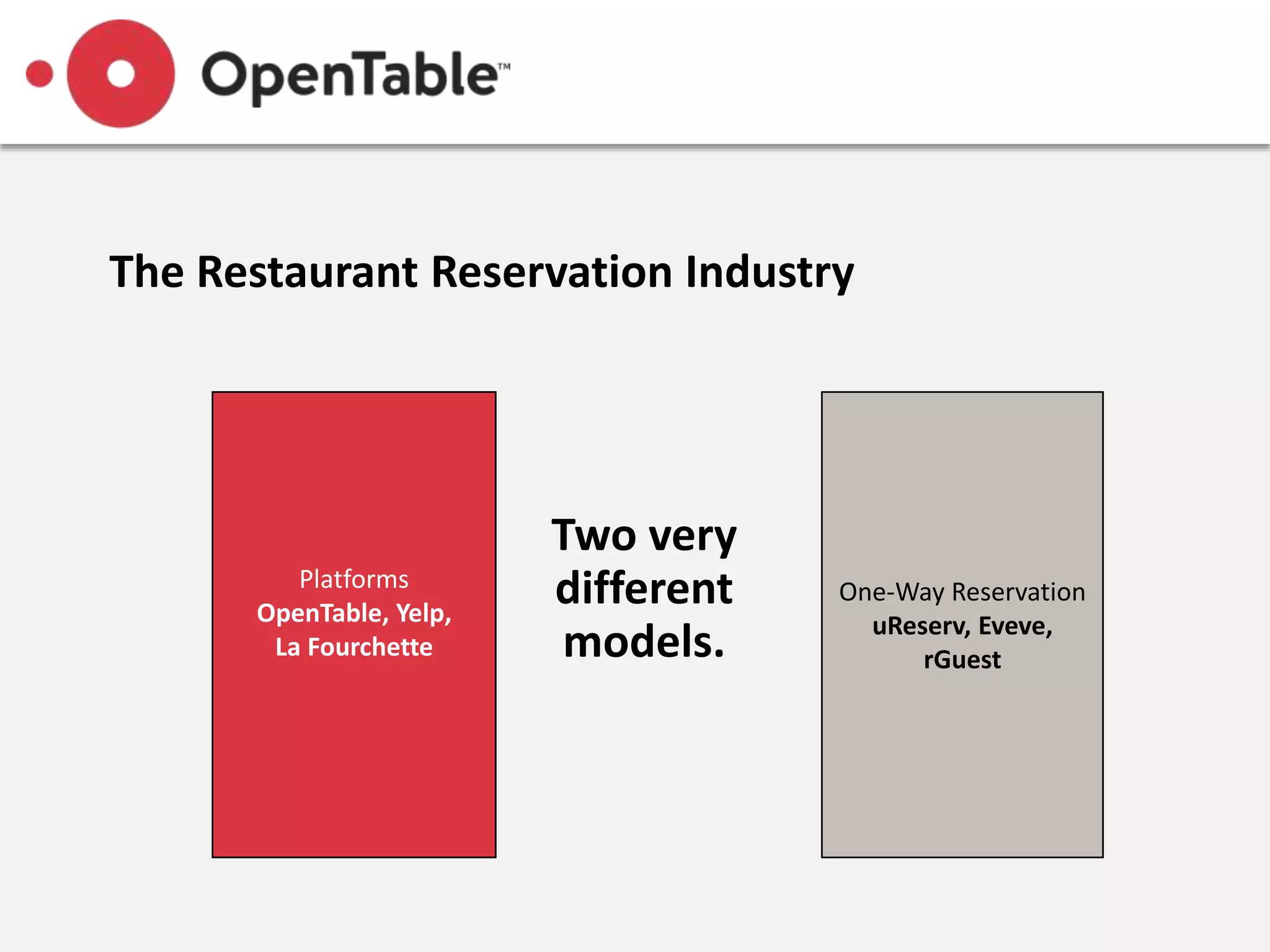 OpenTable™

The Restaurant Reservation Industry

Platforms
OpenTable, Yelp, La Fourchette

Two very different models.

One-Way Reservation
uReserv, Eveve, rGuest